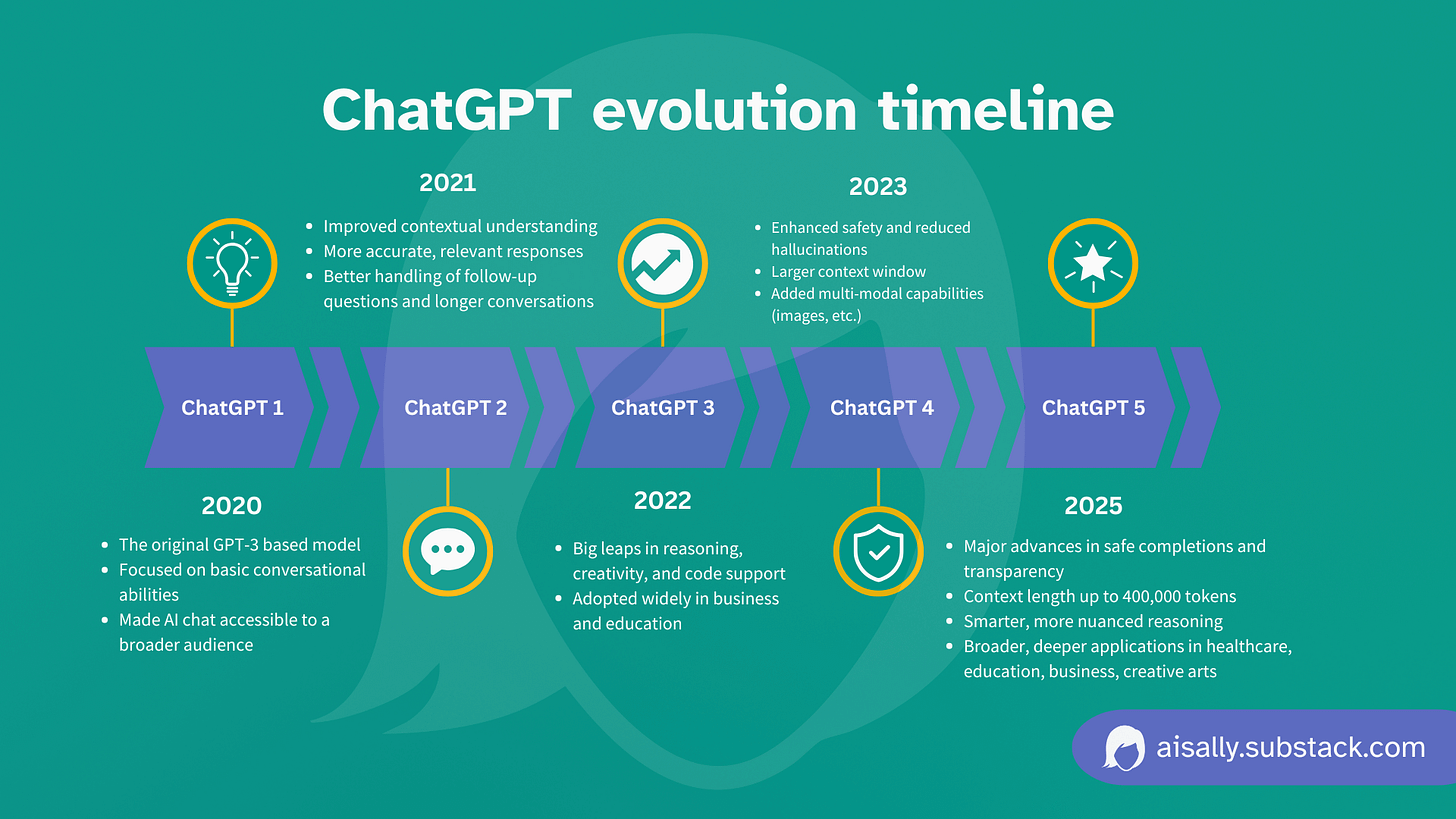 ChatGPT evolution timeline

2021

- Improved contextual understanding
- More accurate, relevant responses
- Better handling of follow-up questions and longer conversations

2023

- Enhanced safety and reduced hallucinations
- Larger context window
- Added multi-modal capabilities (images, etc.)

ChatGPT 1

ChatGPT 2

ChatGPT 3

ChatGPT 4

ChatGPT 5

2020

- The original GPT-3 based model
- Focused on basic conversational abilities
- Made AI chat accessible to a broader audience

2022

- Big leaps in reasoning, creativity, and code support
- Adopted widely in business and education

2025

- Major advances in safe completions and transparency
- Context length up to 400,000 tokens
- Smarter, more nuanced reasoning
- Broader, deeper applications in healthcare, education, business, creative arts

aisally.substack.com